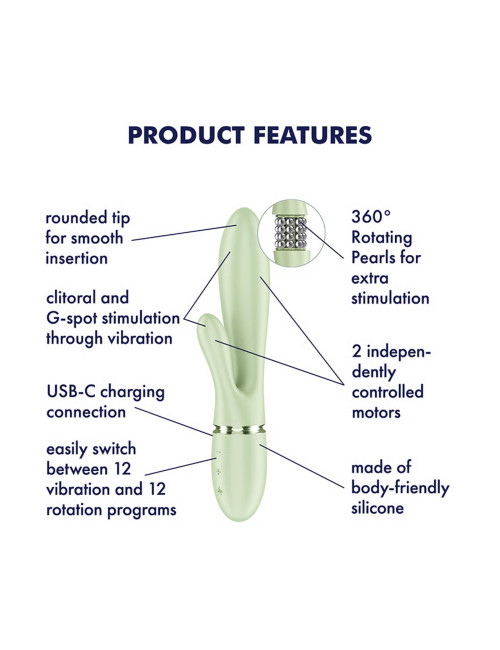 PRODUCT FEATURES

rounded tip for smooth insertion

clitoral and G-spot stimulation through vibration

USB-C charging connection

easily switch between 12 vibration and 12 rotation programs

360° Rotating Pearls for extra stimulation

2 independently controlled motors

made of body-friendly silicone